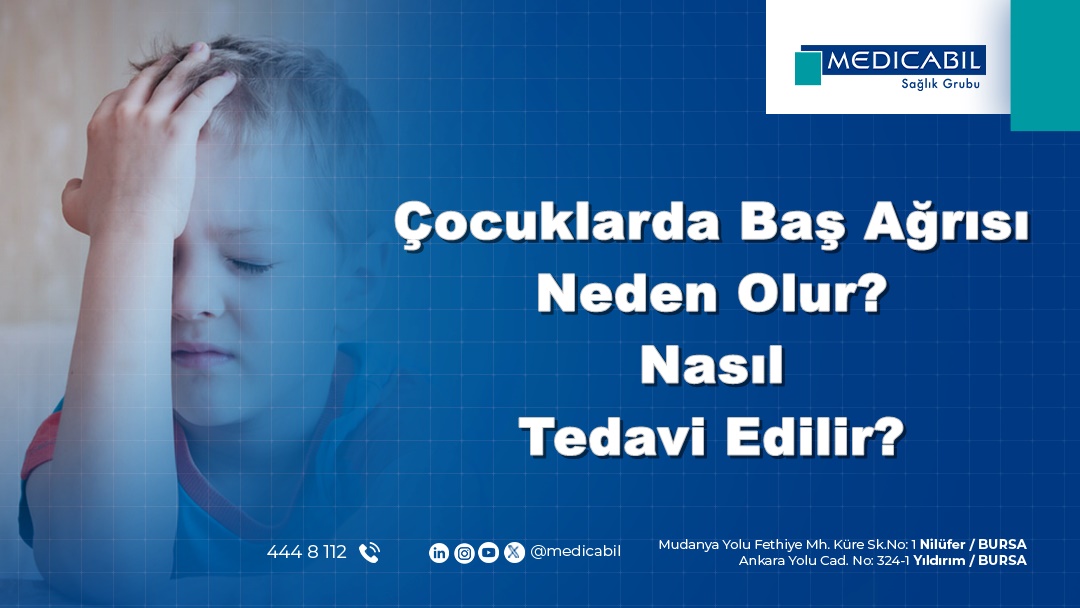 MEDICABIL
Sağlık Grubu

Çocuklarda Baş Ağrısı Neden Olur? Nasıl Tedavi Edilir?

444 8 112

@medicabil

Mudanya Yolu Fethiye Mh. Küre Sk.No: 1 Nilüfer / BURSA
Ankara Yolu Cad. No: 324-1 Yıldırım / BURSA